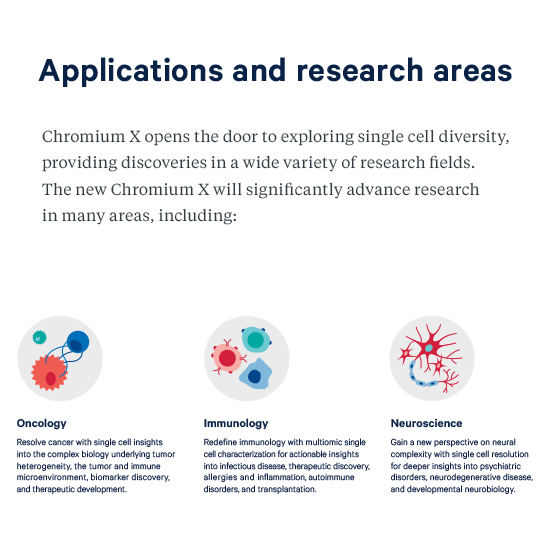 Applications and research areas

Chromium X opens the door to exploring single cell diversity, providing discoveries in a wide variety of research fields. The new Chromium X will significantly advance research in many areas, including:

Oncology

Resolve cancer with single cell insights into the complex biology underlying tumor heterogeneity, the tumor and immune microenvironment, biomarker discovery, and therapeutic development.

Immunology

Redefine immunology with multiomic single cell characterization for actionable insights into infectious disease, therapeutic discovery, allergies and inflammation, autoimmune disorders, and transplantation.

Neuroscience

Gain a new perspective on neural complexity with single cell resolution for deeper insights into psychiatric disorders, neurodegenerative disease, and developmental neurobiology.